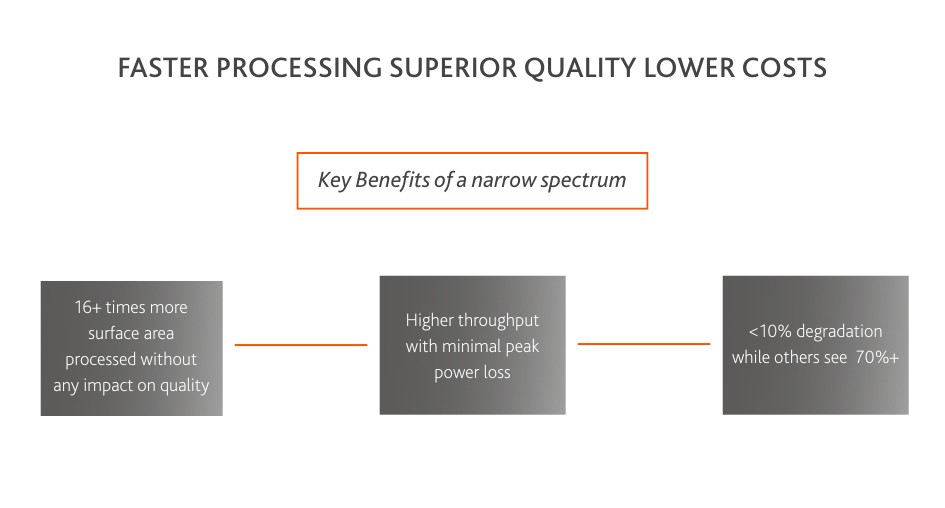 FASTER PROCESSING SUPERIOR QUALITY LOWER COSTS

Key Benefits of a narrow spectrum

16+ times more surface area processed without any impact on quality

Higher throughput with minimal peak power loss

<10% degradation while others see 70%+